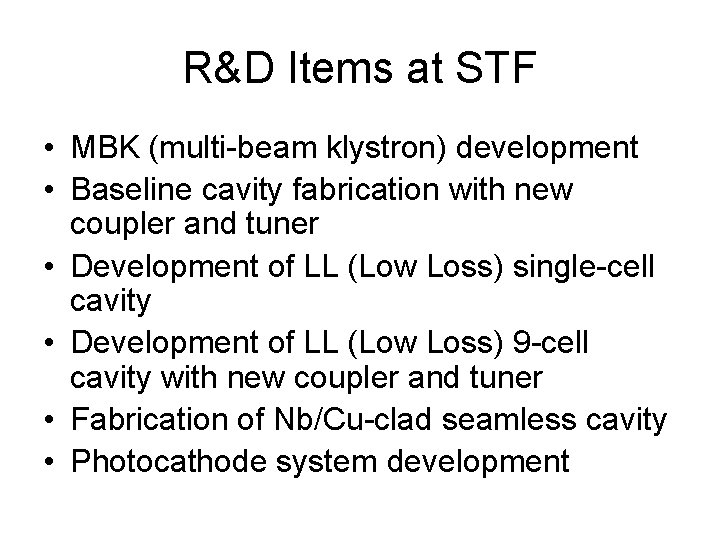 R&D Items at STF

• MBK (multi-beam klystron) development
• Baseline cavity fabrication with new coupler and tuner
• Development of LL (Low Loss) single-cell cavity
• Development of LL (Low Loss) 9-cell cavity with new coupler and tuner
• Fabrication of Nb/Cu-clad seamless cavity
• Photocathode system development